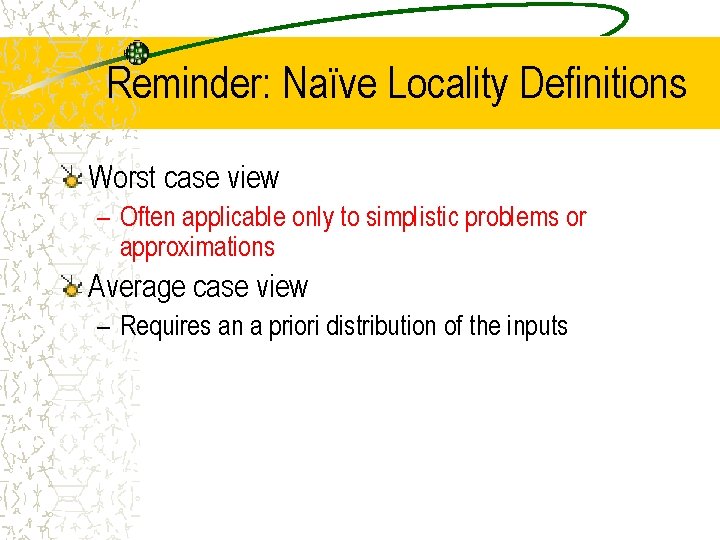 Reminder: Naïve Locality Definitions

Worst case view

– Often applicable only to simplistic problems or approximations

Average case view

– Requires an a priori distribution of the inputs